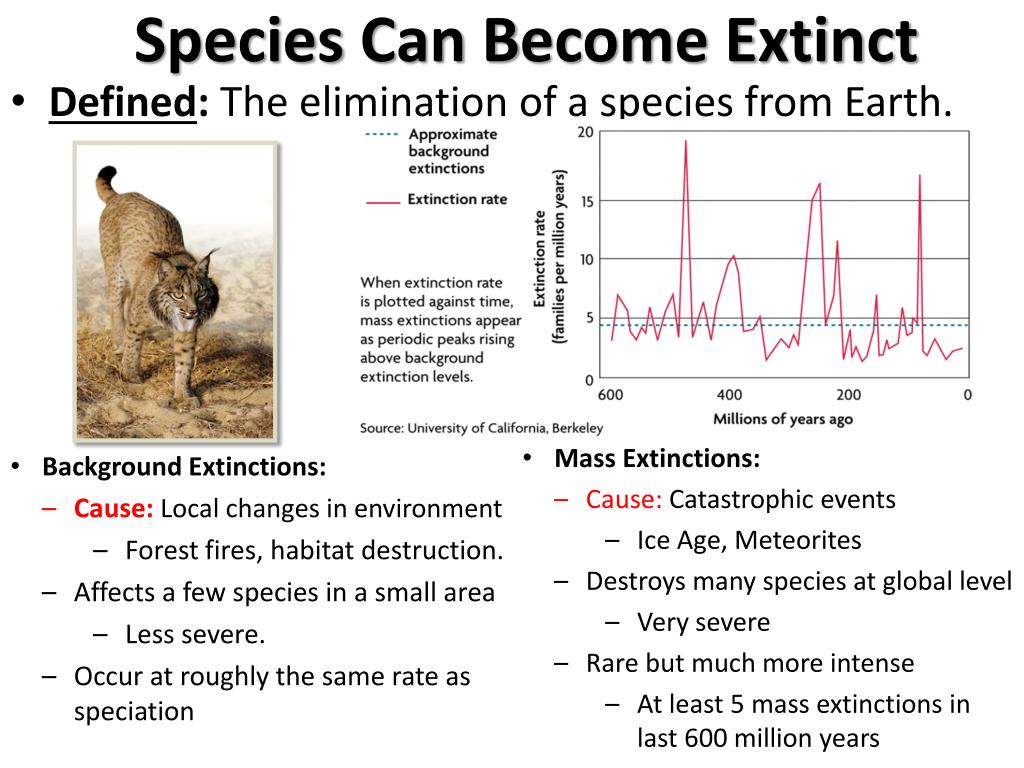 Species Can Become Extinct

• Defined: The elimination of a species from Earth.

Approximate background extinctions

Extinction rate

When extinction rate is plotted against time, mass extinctions appear as periodic peaks rising above background extinction levels.

Extinction rate (families per million years)

20
15
10
5
0

600
400
200
0

Millions of years ago

Source: University of California, Berkeley

• Background Extinctions:
– Cause: Local changes in environment
– Forest fires, habitat destruction.
– Affects a few species in a small area
– Less severe.
– Occur at roughly the same rate as speciation

• Mass Extinctions:
– Cause: Catastrophic events
– Ice Age, Meteorites
– Destroys many species at global level
– Very severe
– Rare but much more intense
– At least 5 mass extinctions in last 600 million years